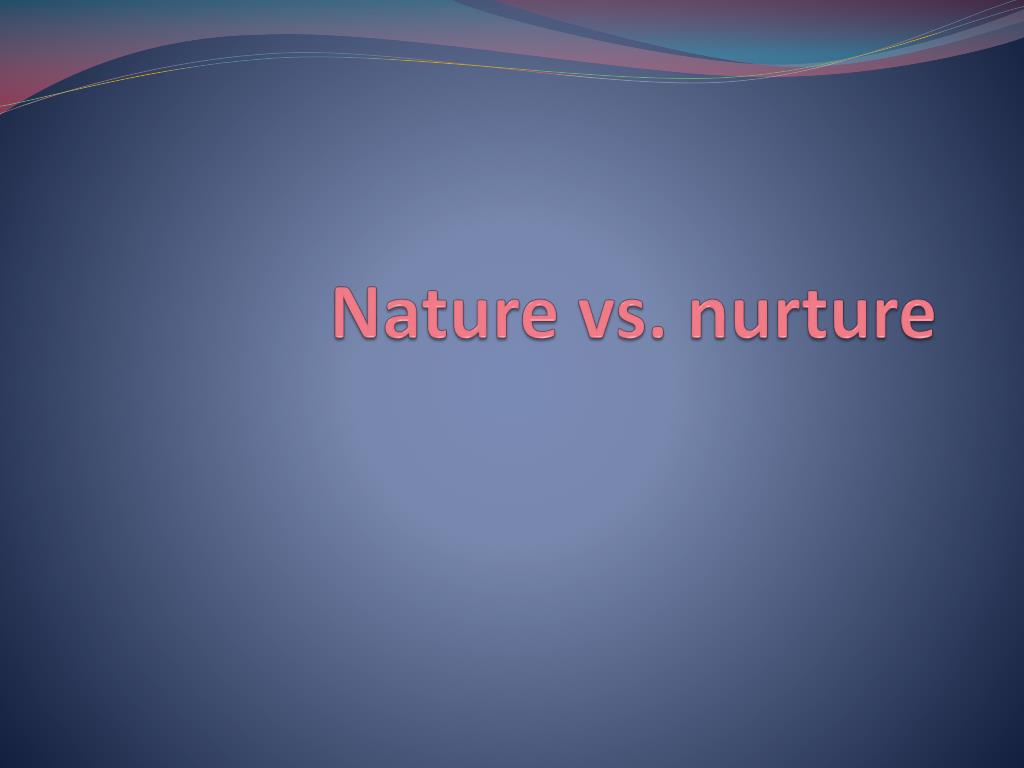 Nature vs. nurture